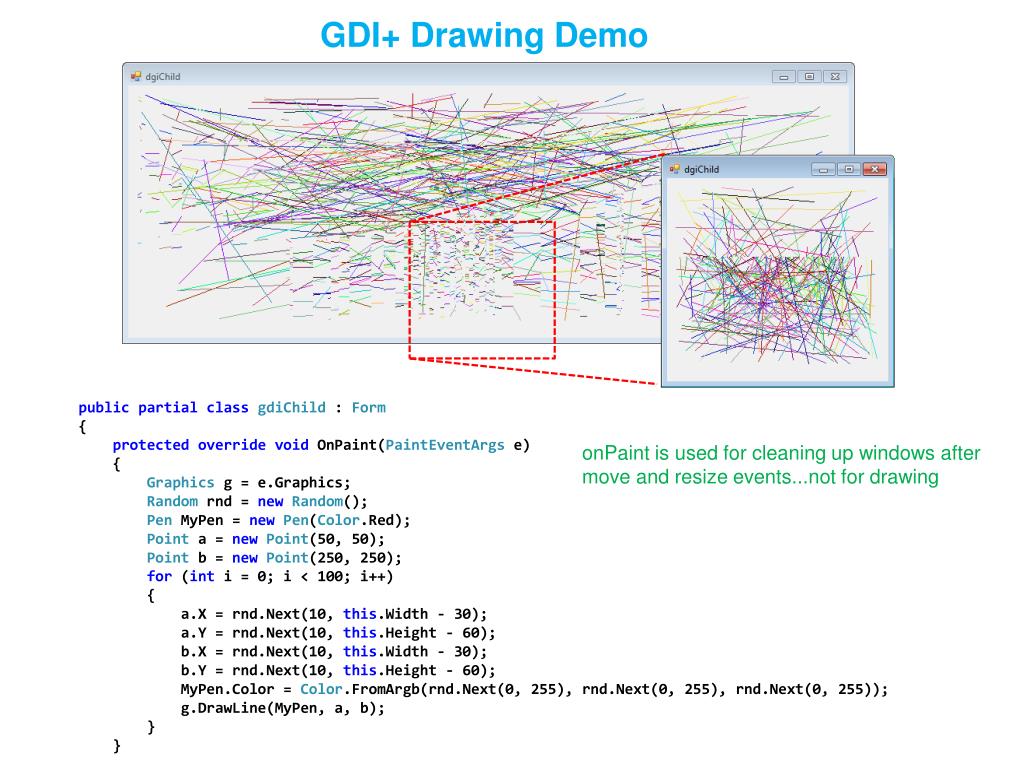 GDI+ Drawing Demo

dgiChild

dgiChild

public partial class gdiChild : Form
{
    protected override void OnPaint(PaintEventArgs e)
    {
        Graphics g = e.Graphics;
        Random rnd = new Random();
        Pen MyPen = new Pen(Color.Red);
        Point a = new Point(50, 50);
        Point b = new Point(250, 250);
        for (int i = 0; i < 100; i++)
        {
            a.X = rnd.Next(10, this.Width - 30);
            a.Y = rnd.Next(10, this.Height - 60);
            b.X = rnd.Next(10, this.Width - 30);
            b.Y = rnd.Next(10, this.Height - 60);
            MyPen.Color = Color.FromArgb(rnd.Next(0, 255), rnd.Next(0, 255), rnd.Next(0, 255));
            g.DrawLine(MyPen, a, b);
        }
    }

onPaint is used for cleaning up windows after move and resize events...not for drawing